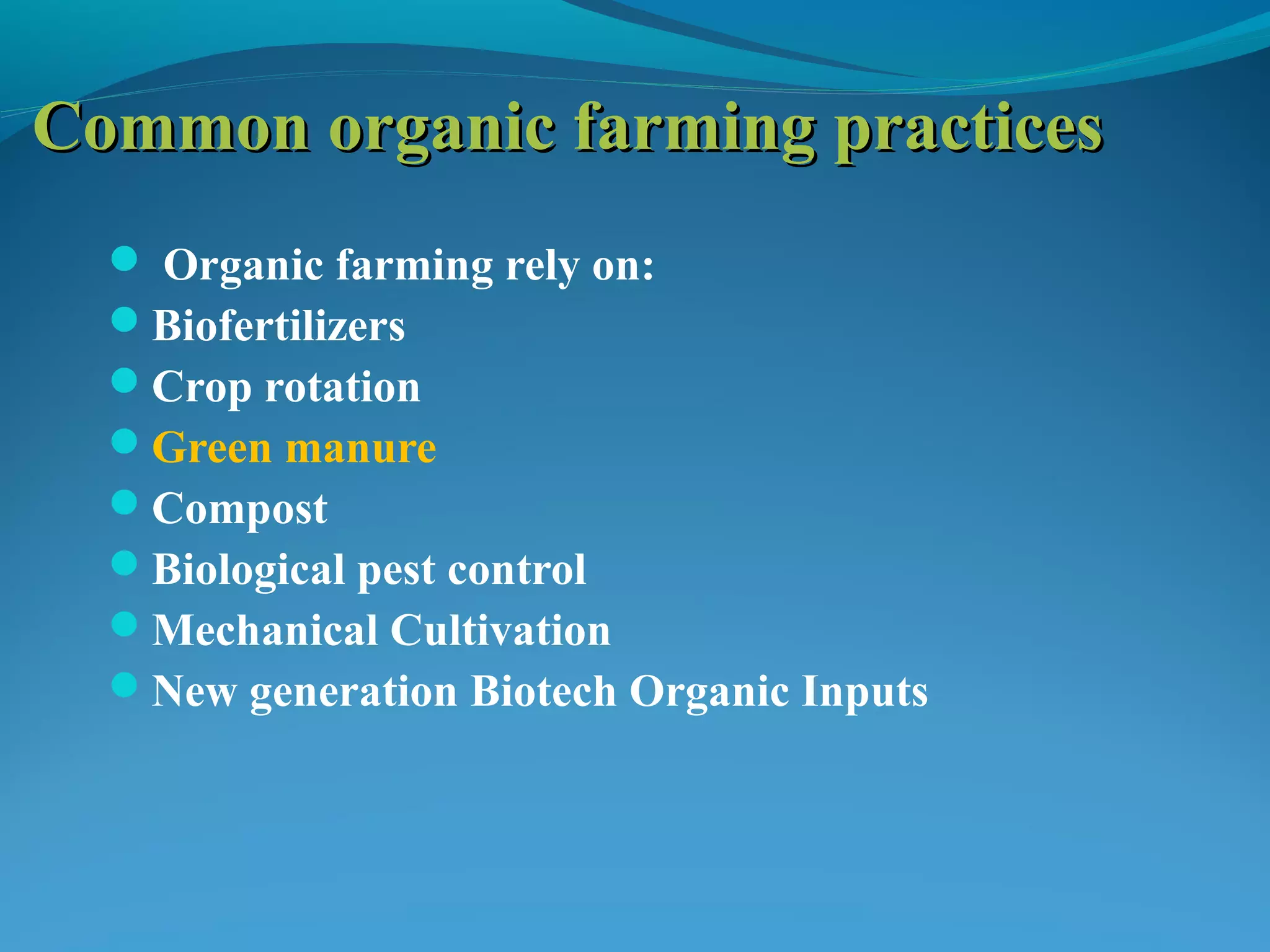 Common organic farming practices

- Organic farming rely on:
- Biofertilizers
- Crop rotation
- Green manure
- Compost
- Biological pest control
- Mechanical Cultivation
- New generation Biotech Organic Inputs